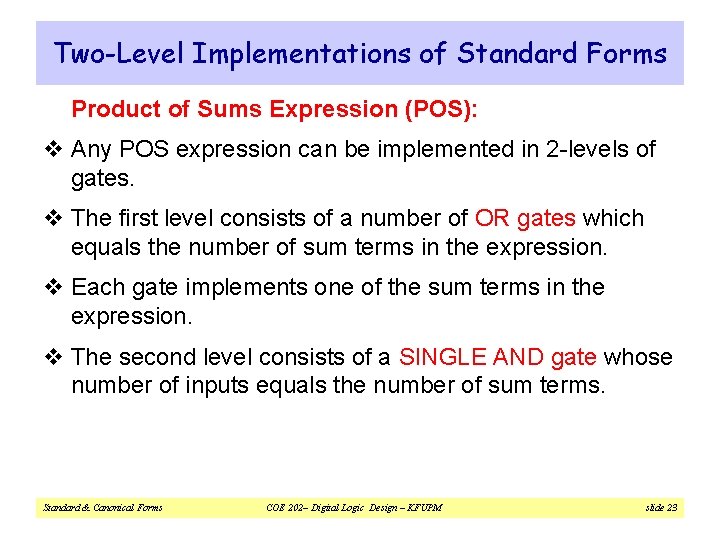 Two-Level Implementations of Standard Forms

Product of Sums Expression (POS):

❖ Any POS expression can be implemented in 2-levels of gates.

❖ The first level consists of a number of OR gates which equals the number of sum terms in the expression.

❖ Each gate implements one of the sum terms in the expression.

❖ The second level consists of a SINGLE AND gate whose number of inputs equals the number of sum terms.

Standard & Canonical Forms

COE 202– Digital Logic Design – KFUPM

slide 23